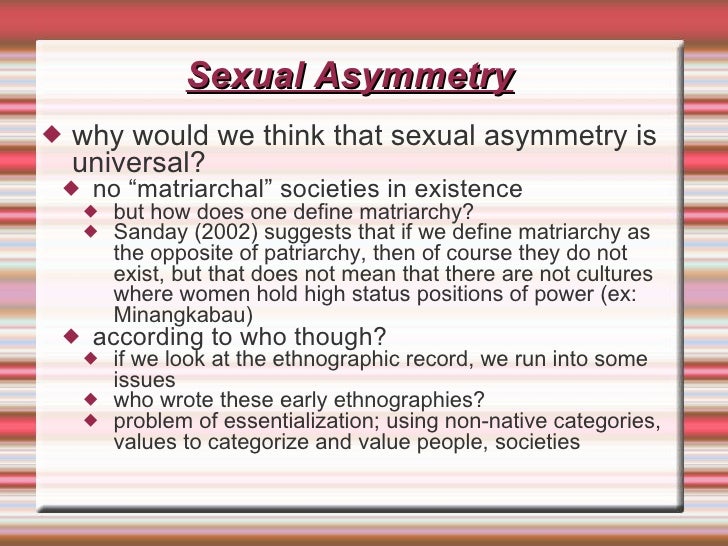 Sexual Asymmetry

◆ why would we think that sexual asymmetry is universal?

◆ no “matriarchal” societies in existence

◆ but how does one define matriarchy?

◆ Sanday (2002) suggests that if we define matriarchy as the opposite of patriarchy, then of course they do not exist, but that does not mean that there are not cultures where women hold high status positions of power (ex: Minangkabau)

◆ according to who though?

◆ if we look at the ethnographic record, we run into some issues

◆ who wrote these early ethnographies?

◆ problem of essentialization; using non-native categories, values to categorize and value people, societies